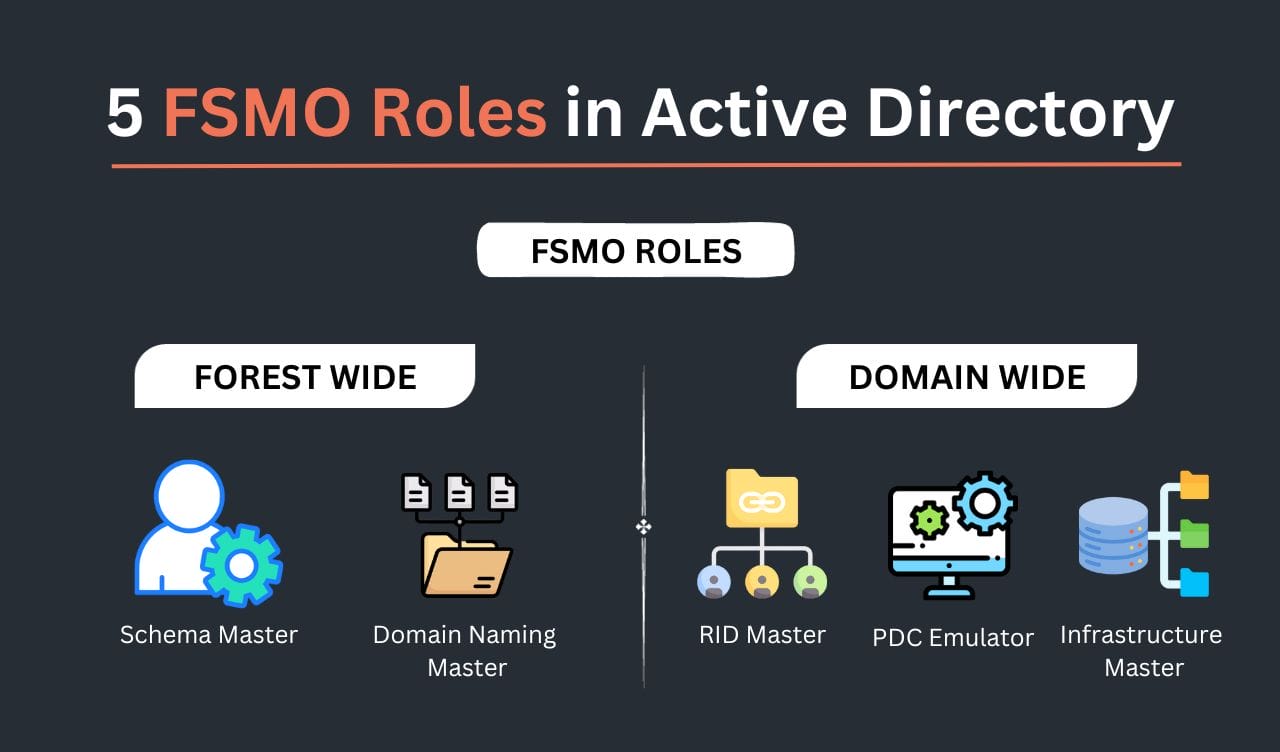 5 FSMO Roles in Active Directory

FSMO ROLES

FOREST WIDE

Schema Master

Domain Naming Master

DOMAIN WIDE

RID Master

PDC Emulator

Infrastructure Master